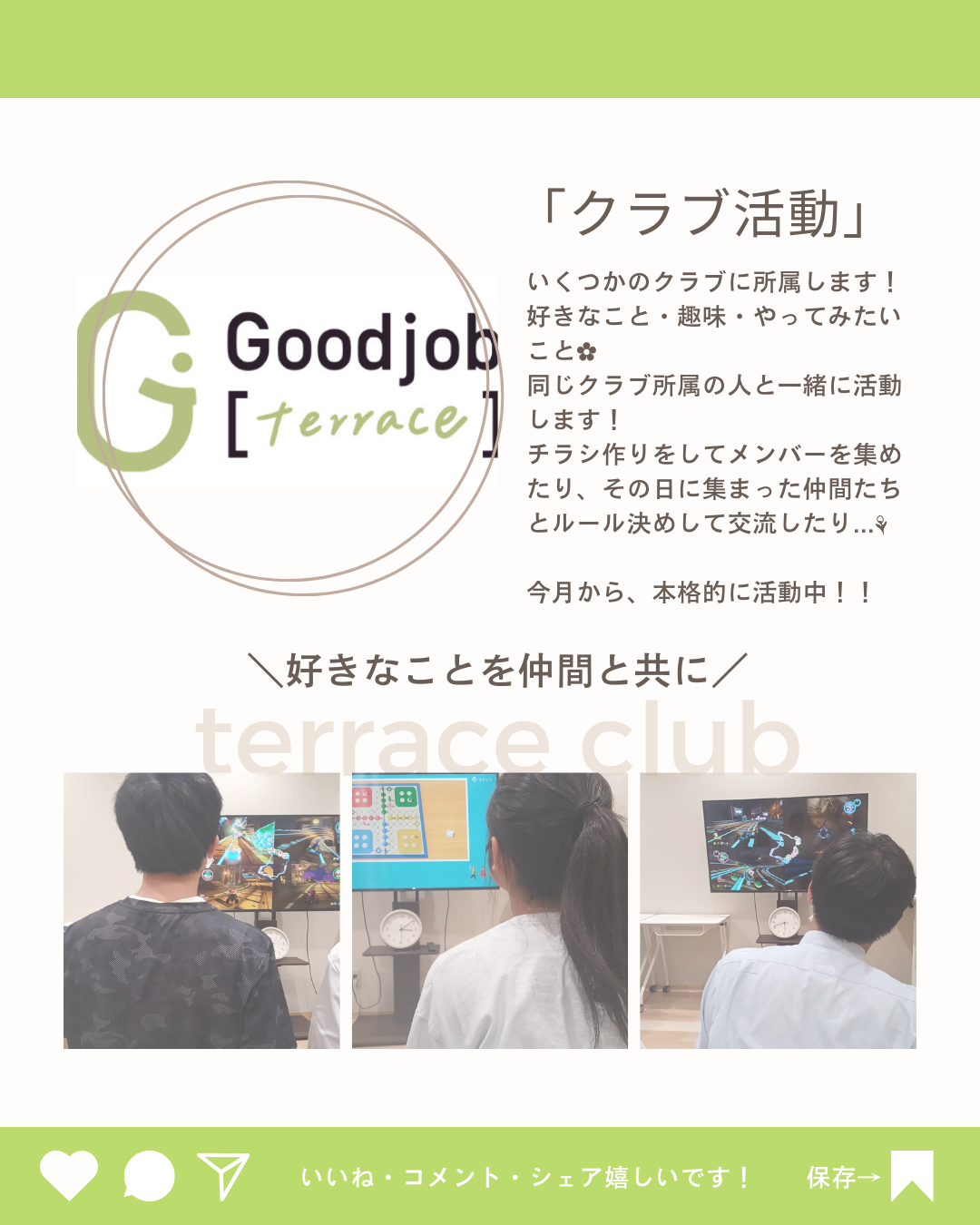 Goodjob
[terrace]

「クラブ活動」

いくつかのクラブに所属します！
好きなこと・趣味・やってみたいこと✿
同じクラブ所属の人と一緒に活動します！
チラシ作りをしてメンバーを集めたり、その日に集まった仲間たちとルール決めして交流したり…

今月から、本格的に活動中！！

＼好きなことを仲間と共に／

terrace club

いいね・コメント・シェア嬉しいです！

保存→